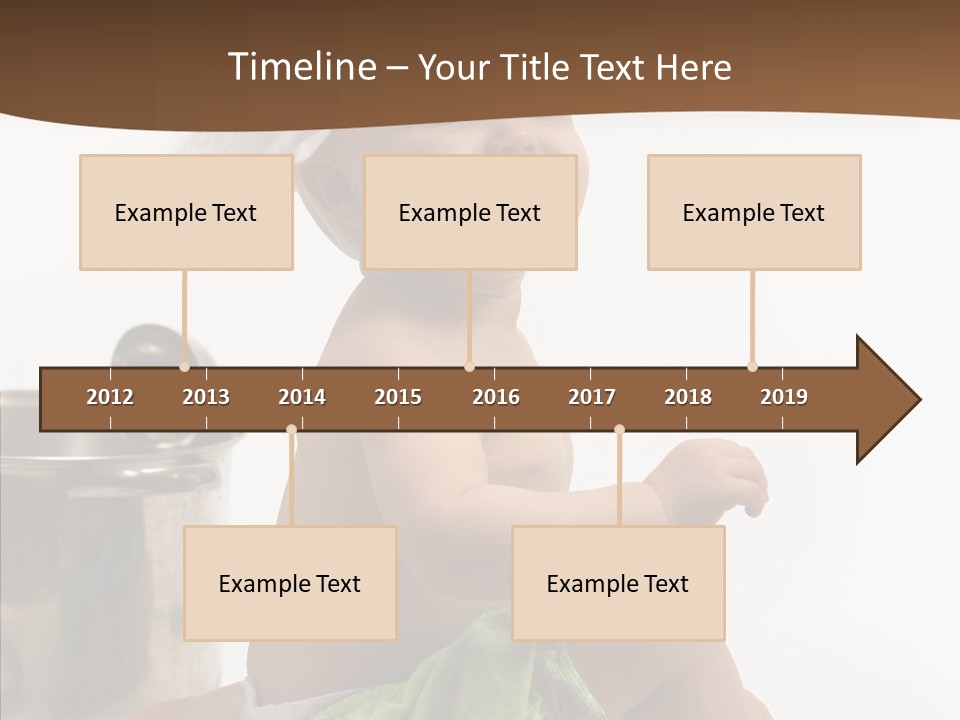 Timeline – Your Title Text Here

Example Text

Example Text

Example Text

2012 2013 2014 2015 2016 2017 2018 2019

Example Text

Example Text